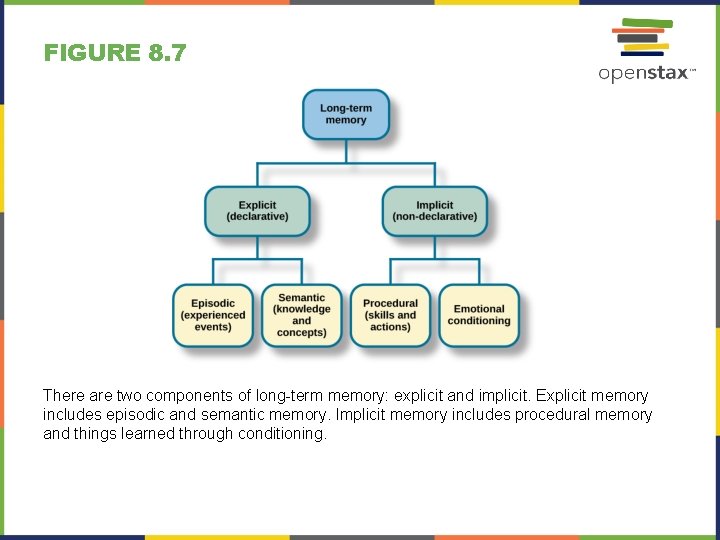 FIGURE 8.7

openstax™

Long-term memory

Explicit (declarative)

Implicit (non-declarative)

Episodic (experienced events)

Semantic (knowledge and concepts)

Procedural (skills and actions)

Emotional conditioning

There are two components of long-term memory: explicit and implicit. Explicit memory includes episodic and semantic memory. Implicit memory includes procedural memory and things learned through conditioning.